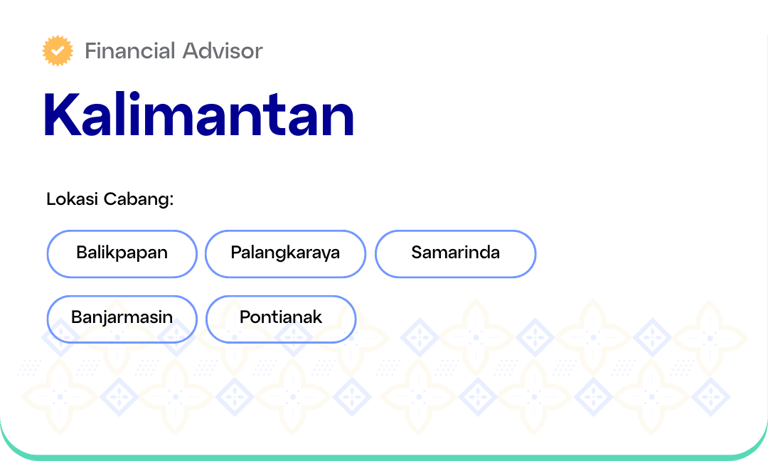 Financial Advisor

Kalimantan

Lokasi Cabang:

Balikpapan

Palangkaraya

Samarinda

Banjarmasin

Pontianak